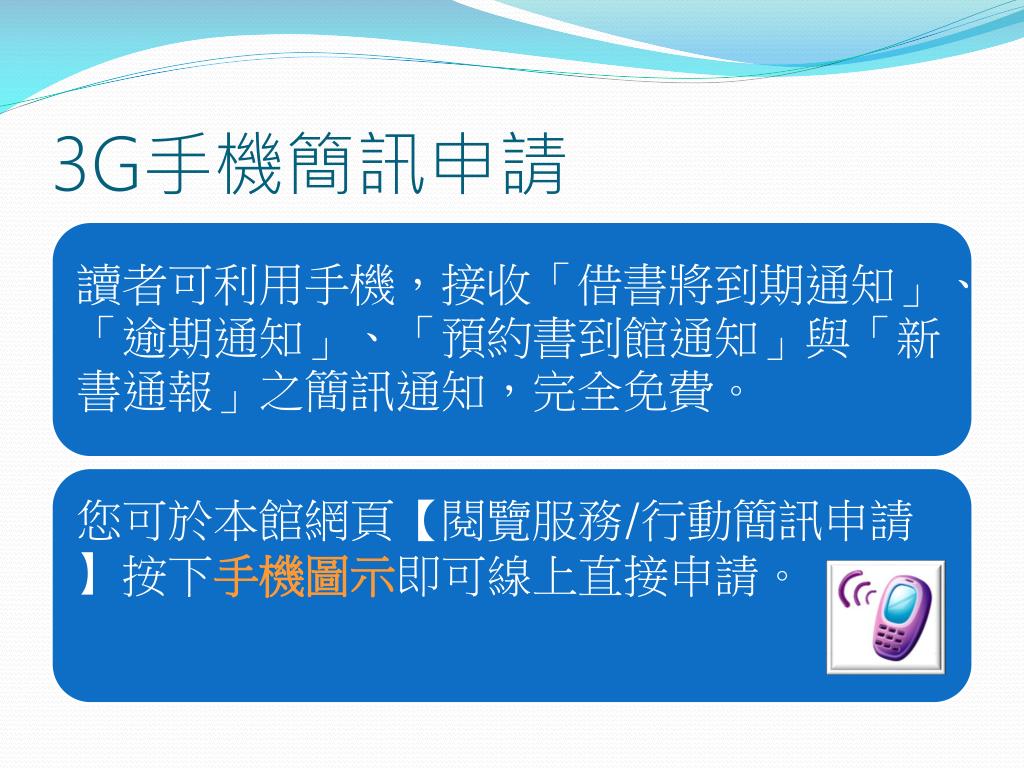 3G手機簡訊申請

讀者可利用手機，接收「借書將到期通知」、「逾期通知」、「預約書到館通知」與「新書通報」之簡訊通知，完全免費。

您可於本館網頁【閱覽服務/行動簡訊申請】按下手機圖示即可線上直接申請。